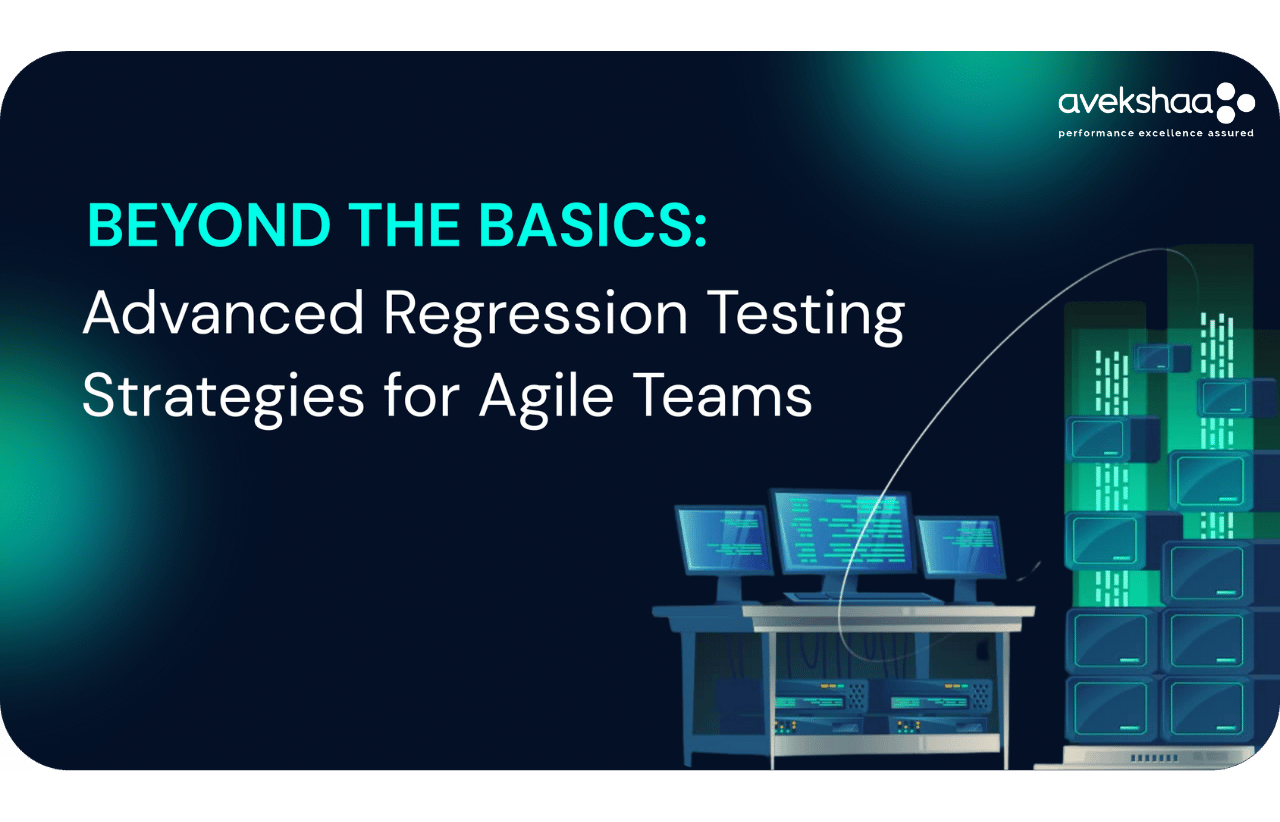 avekshaa
performance excellence assured

BEYOND THE BASICS:
Advanced Regression Testing Strategies for Agile Teams